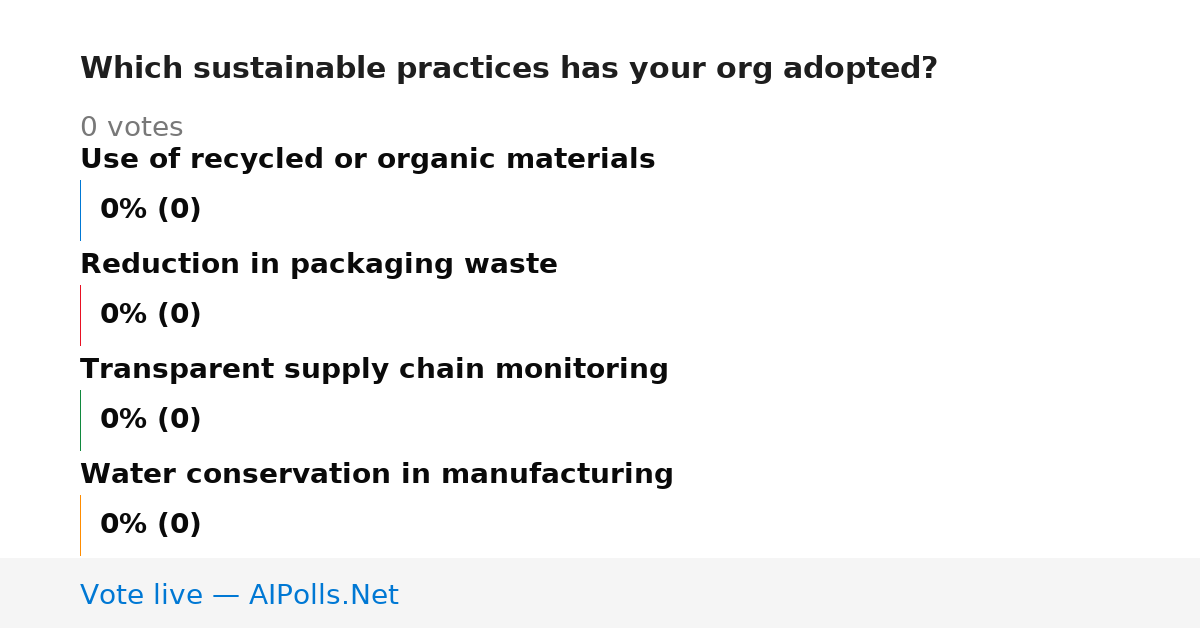 Which sustainable practices has your org adopted?

0 votes

Use of recycled or organic materials

0% (0)

Reduction in packaging waste

0% (0)

Transparent supply chain monitoring

0% (0)

Water conservation in manufacturing

0% (0)

Vote live — AIPolls.Net